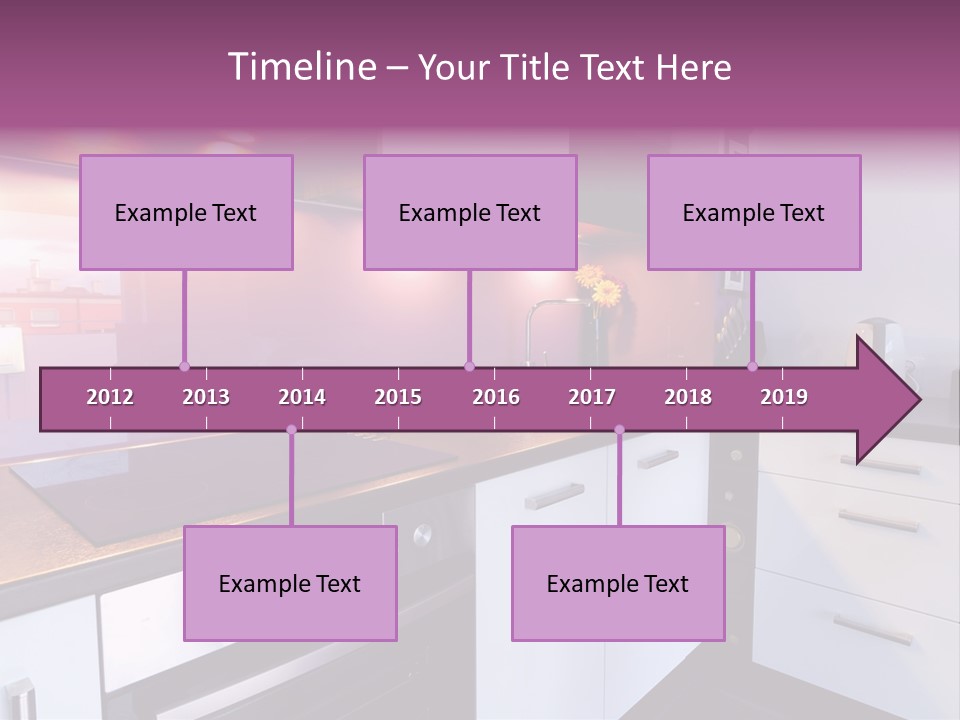 Timeline – Your Title Text Here

Example Text

Example Text

Example Text

2012 2013 2014 2015 2016 2017 2018 2019

Example Text

Example Text